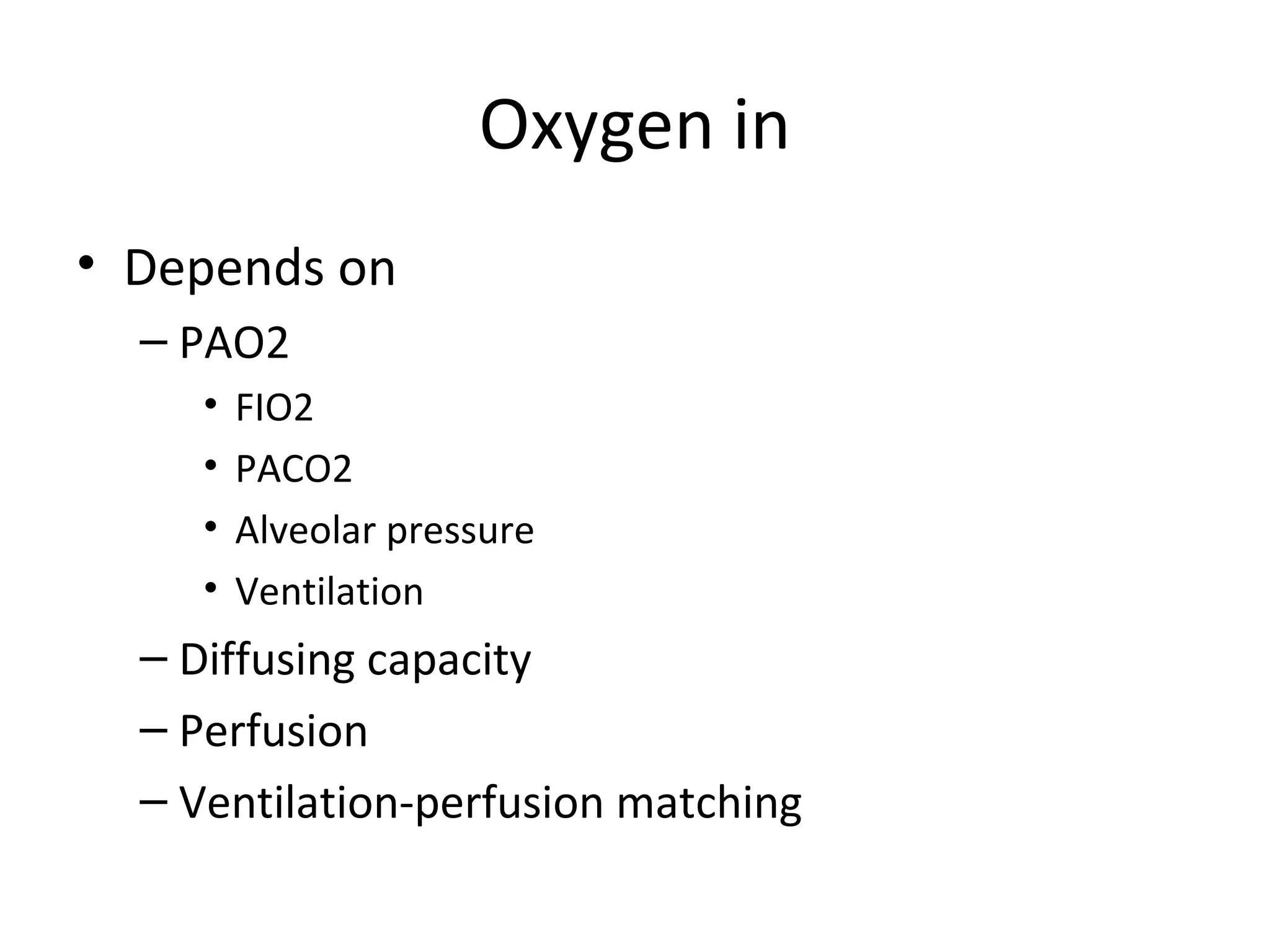 Oxygen in

• Depends on
– PAO2
• FIO2
• PACO2
• Alveolar pressure
• Ventilation
– Diffusing capacity
– Perfusion
– Ventilation-perfusion matching